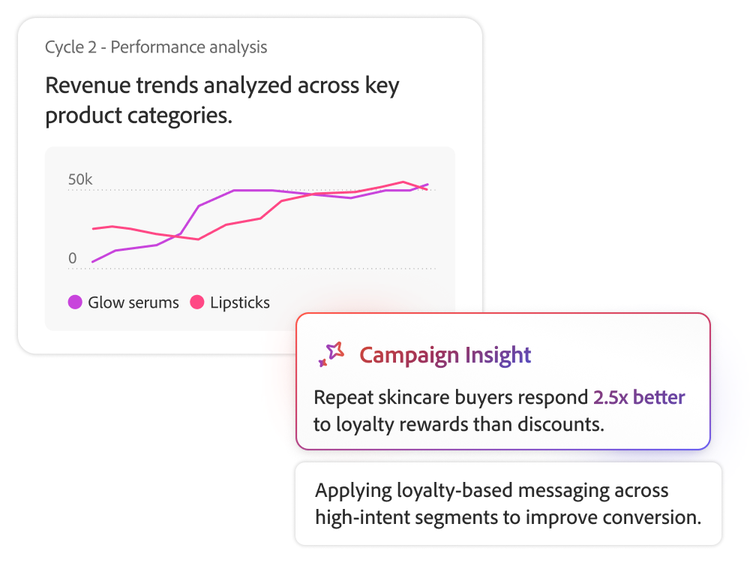 Cycle 2 - Performance analysis

Revenue trends analyzed across key product categories.

50k

0

Glow serums Lipsticks

Campaign Insight

Repeat skincare buyers respond 2.5x better to loyalty rewards than discounts.

Applying loyalty-based messaging across high-intent segments to improve conversion.